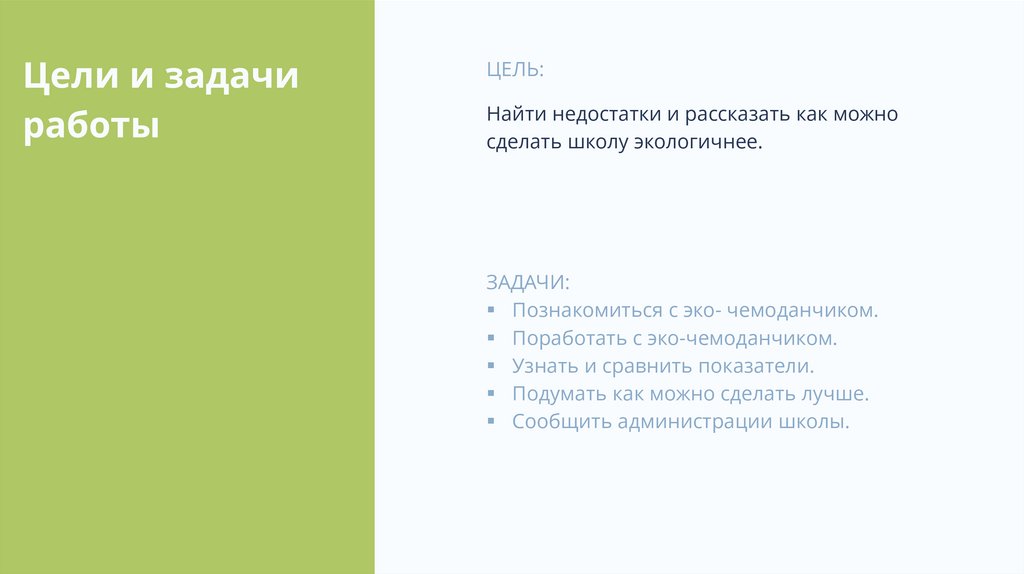 Цели и задачи работы

ЦЕЛЬ:

Найти недостатки и рассказать как можно сделать школу экологичнее.

ЗАДАЧИ:
▪ Познакомиться с эко- чемоданчиком.
▪ Поработать с эко-чемоданчиком.
▪ Узнать и сравнить показатели.
▪ Подумать как можно сделать лучше.
▪ Сообщить администрации школы.